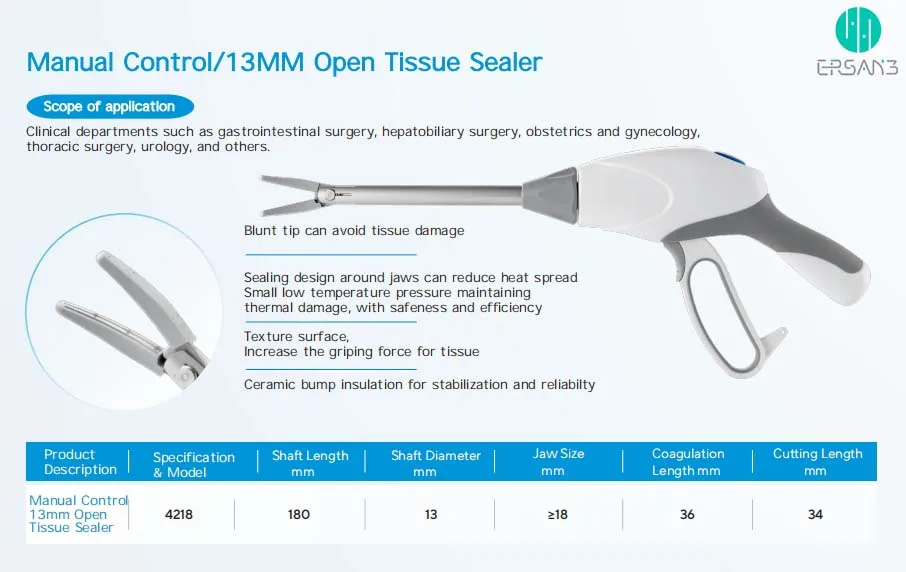 Manual Control/13MM Open Tissue Sealer

ERSAN3

Scope of application

Clinical departments such as gastrointestinal surgery, hepatobiliary surgery, obstetrics and gynecology, thoracic surgery, urology, and others.

Blunt tip can avoid tissue damage

Sealing design around jaws can reduce heat spread
Small low temperature pressure maintaining thermal damage, with safeness and efficiency

Texture surface,
Increase the griping force for tissue

Ceramic bump insulation for stabilization and reliabilty

| Product Description | Specification & Model | Shaft Length mm | Shaft Diameter mm | Jaw Size mm | Coagulation Length mm | Cutting Length mm |
|---|---|---|---|---|---|---|
| Manual Control 13mm Open Tissue Sealer | 4218 | 180 | 13 | ≥18 | 36 | 34 |